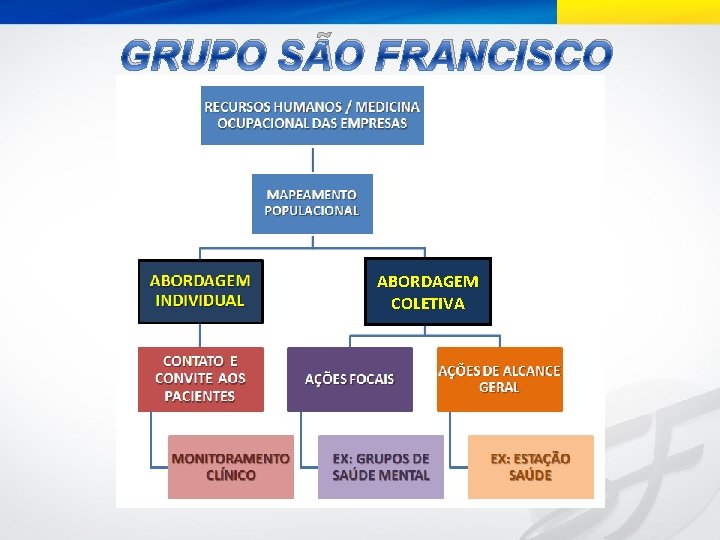 GRUPO SÃO FRANCISCO

RECURSOS HUMANOS / MEDICINA OCUPACIONAL DAS EMPRESAS

MAPEAMENTO POPULACIONAL

ABORDAGEM INDIVIDUAL

ABORDAGEM COLETIVA

CONTATO E CONVITE AOS PACIENTES

AÇÕES FOCAIS

AÇÕES DE ALCANCE GERAL

MONITORAMENTO CLÍNICO

EX: GRUPOS DE SAÚDE MENTAL

EX: ESTAÇÃO SAÚDE